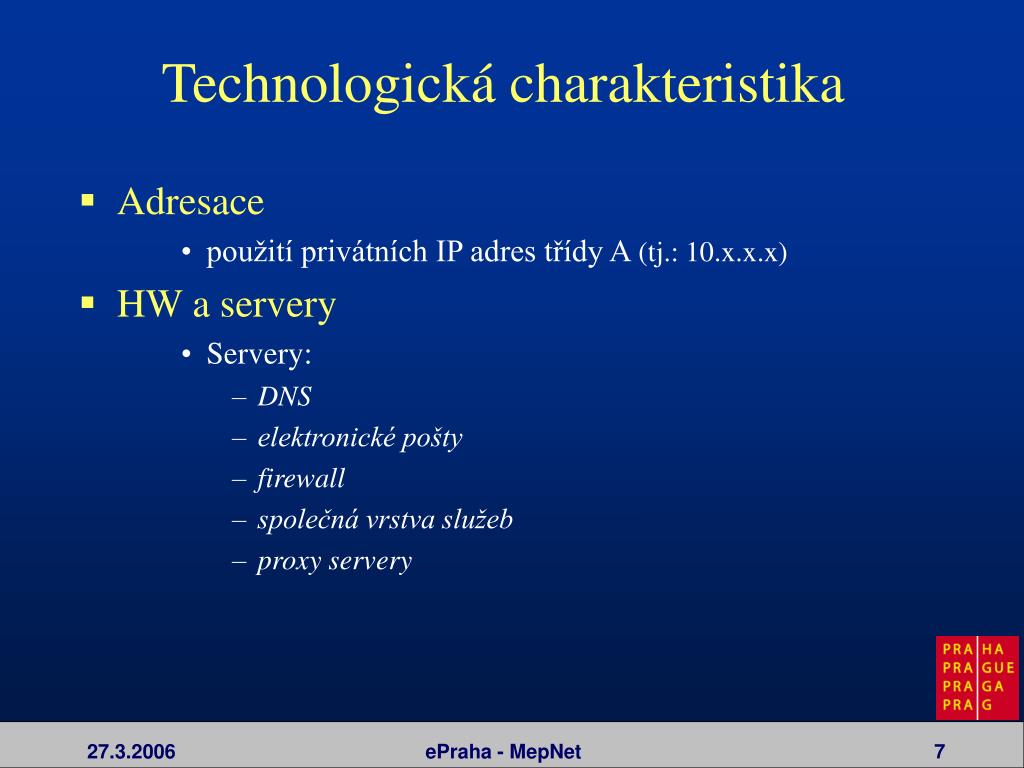 Technologická charakteristika

▪ Adresace
• použití privátních IP adres třídy A (tj.: 10.x.x.x)

▪ HW a servery
• Servery:
– DNS
– elektronické pošty
– firewall
– společná vrstva služeb
– proxy servery

PRA HA
PRA GUE
PRA GA
PRA G

27.3.2006 ePraha - MepNet 7